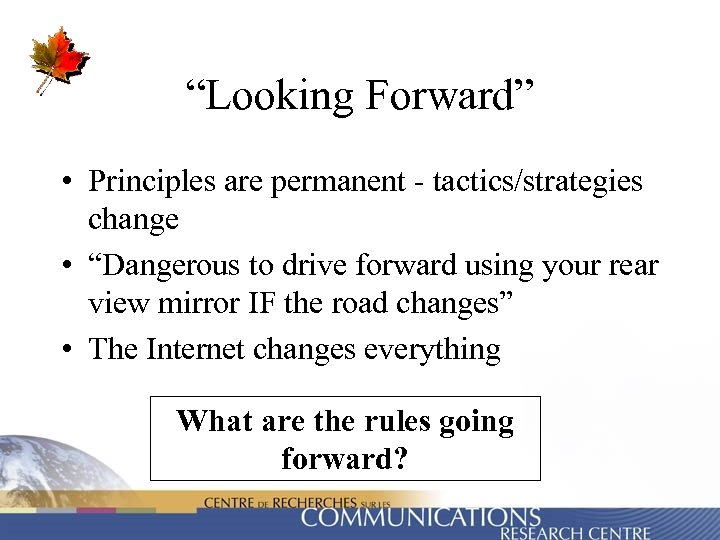 “Looking Forward”

• Principles are permanent - tactics/strategies change
• “Dangerous to drive forward using your rear view mirror IF the road changes”
• The Internet changes everything

What are the rules going forward?

CENTRE DE RECHERCHES SUR LES COMMUNICATIONS RESEARCH CENTRE